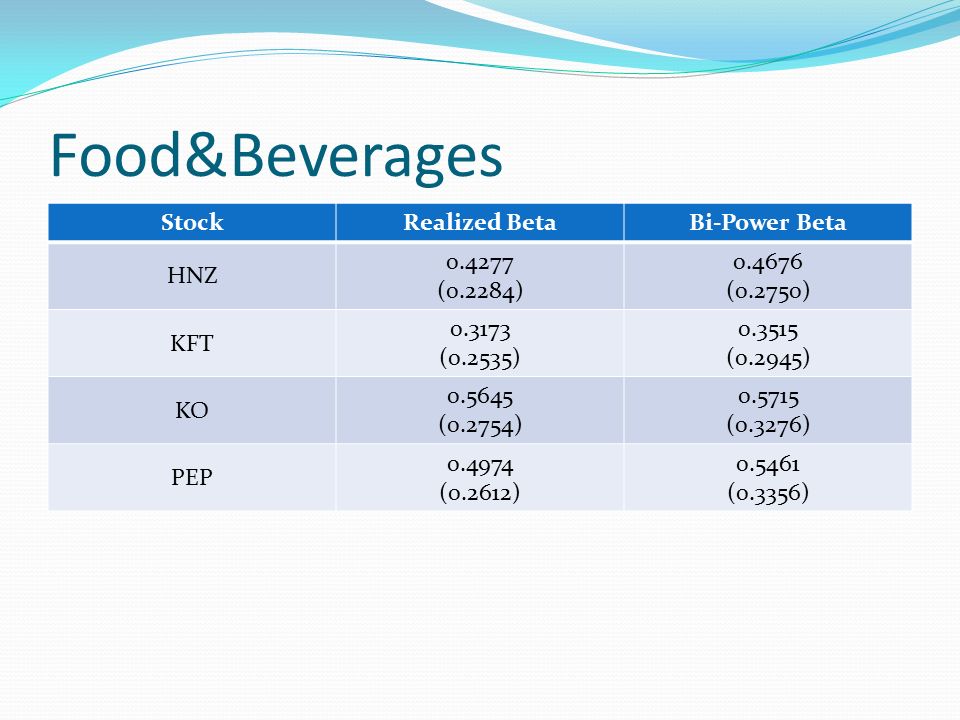 Food&Beverages

| Stock | Realized Beta | Bi-Power Beta |
|---|---|---|
| HNZ | 0.4277 (0.2284) | 0.4676 (0.2750) |
| KFT | 0.3173 (0.2535) | 0.3515 (0.2945) |
| KO | 0.5645 (0.2754) | 0.5715 (0.3276) |
| PEP | 0.4974 (0.2612) | 0.5461 (0.3356) |